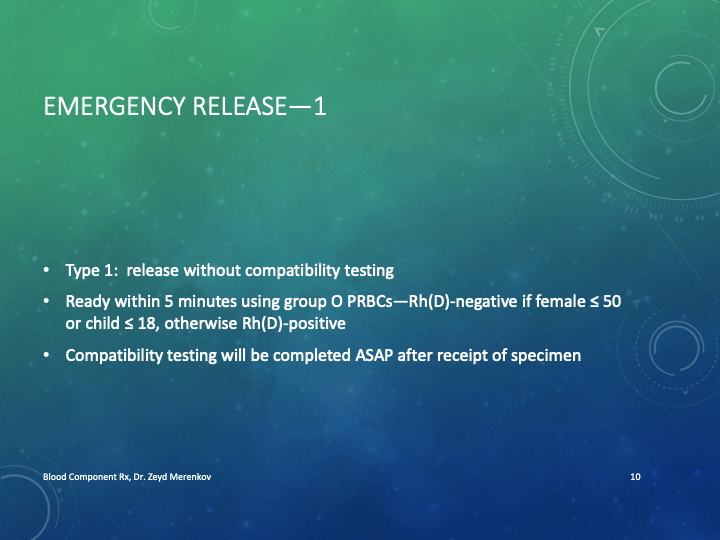 EMERGENCY RELEASE—1

• Type 1: release without compatibility testing

• Ready within 5 minutes using group O PRBCs—Rh(D)-negative if female ≤ 50 or child ≤ 18, otherwise Rh(D)-positive

• Compatibility testing will be completed ASAP after receipt of specimen

Blood Component Rx, Dr. Zeyd Merenkov

10